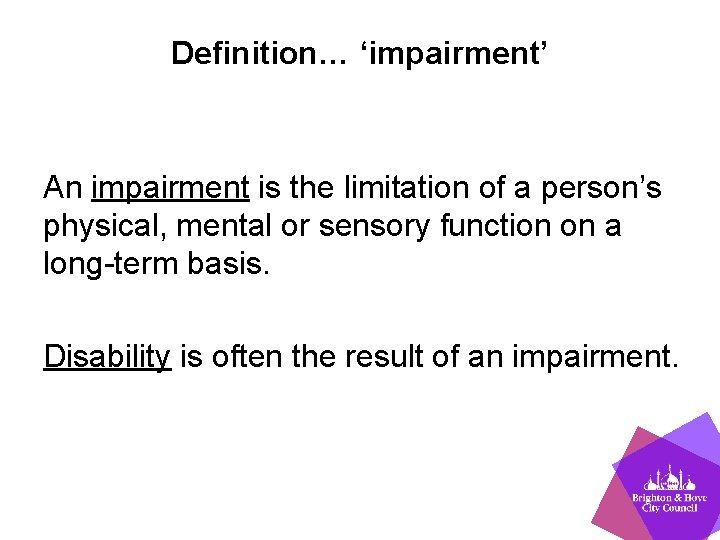 Definition… ‘impairment’

An impairment is the limitation of a person’s physical, mental or sensory function on a long-term basis.

Disability is often the result of an impairment.

Brighton & Hove City Council